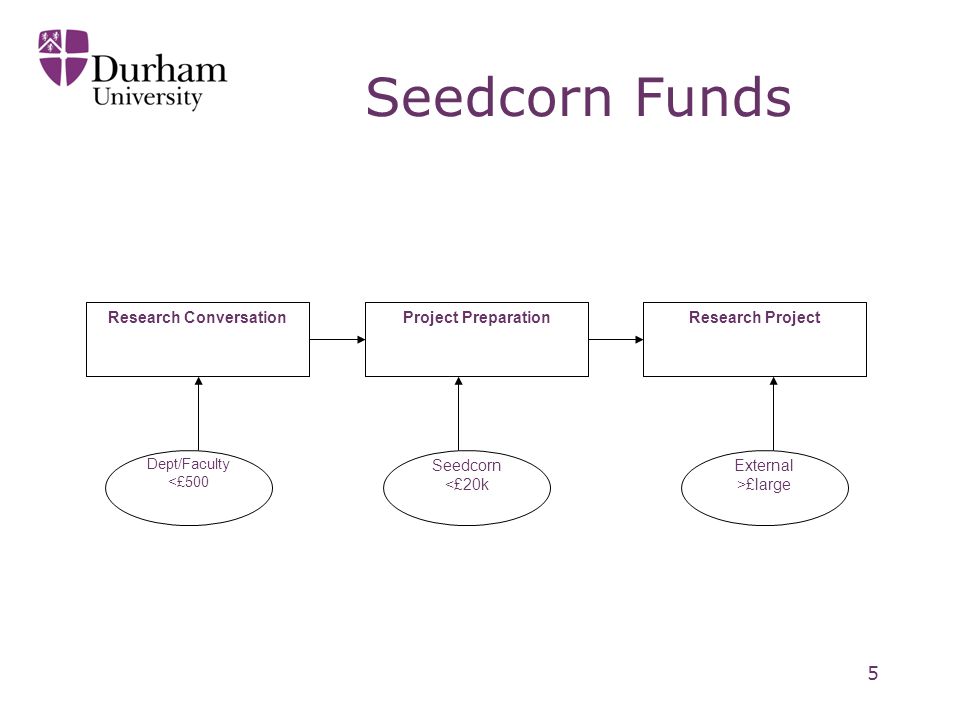 Durham University

Seedcorn Funds

Research Conversation

Project Preparation

Research Project

Dept/Faculty
<£500

Seedcorn
<£20k

External
>£large

5